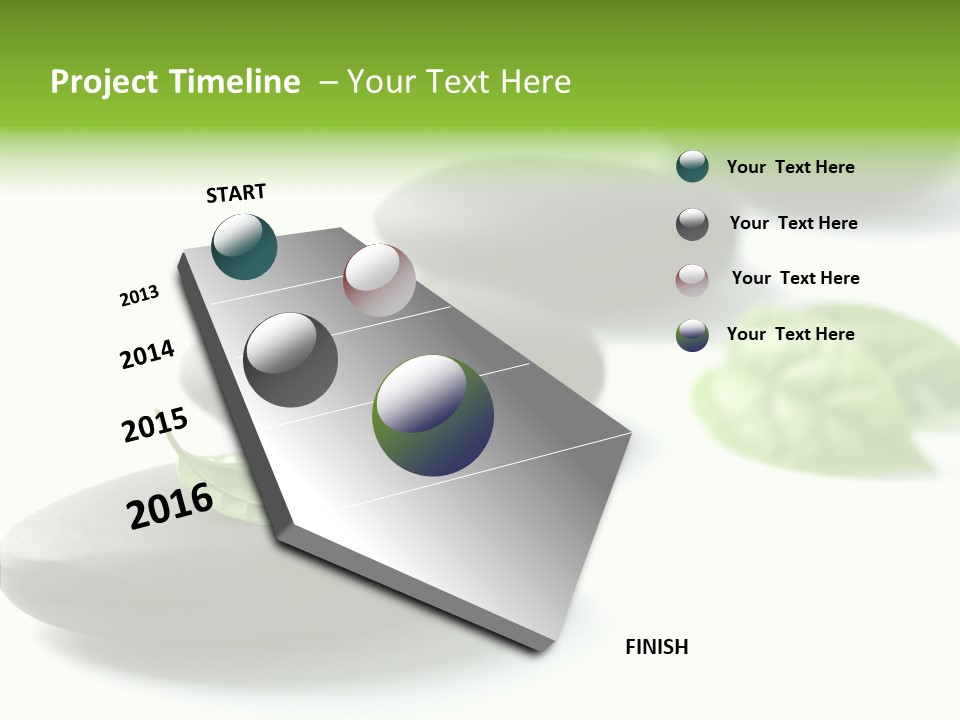 Project Timeline – Your Text Here

START

2013

2014

2015

2016

FINISH

Your Text Here

Your Text Here

Your Text Here

Your Text Here